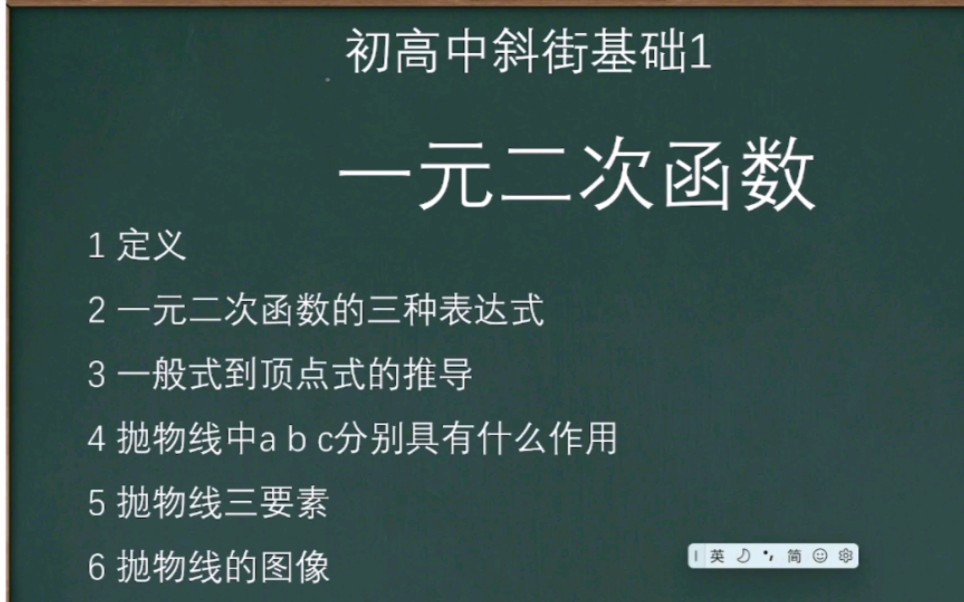 初高中斜街基础1

一元二次函数

1 定义

2 一元二次函数的三种表达式

3 一般式到顶点式的推导

4 抛物线中a b c分别具有什么作用

5 抛物线三要素

6 抛物线的图像

英 简